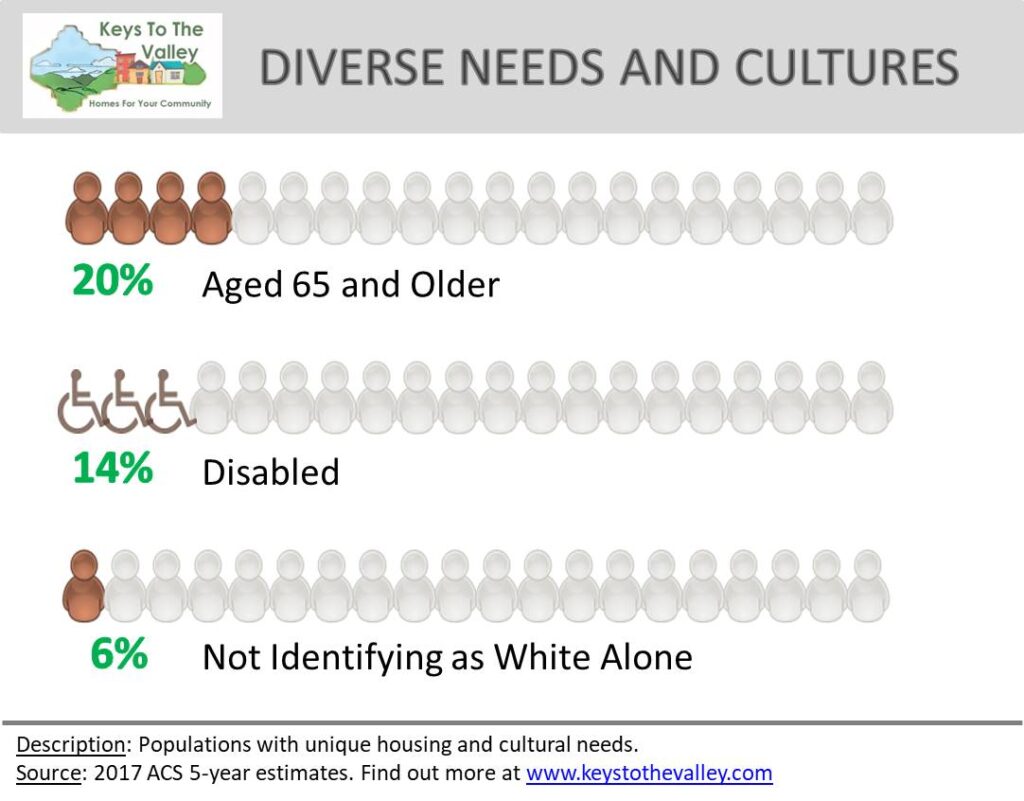 Keys To The Valley
Homes For Your Community

DIVERSE NEEDS AND CULTURES

20% Aged 65 and Older

14% Disabled

6% Not Identifying as White Alone

Description: Populations with unique housing and cultural needs.
Source: 2017 ACS 5-year estimates. Find out more at www.keystothevalley.com